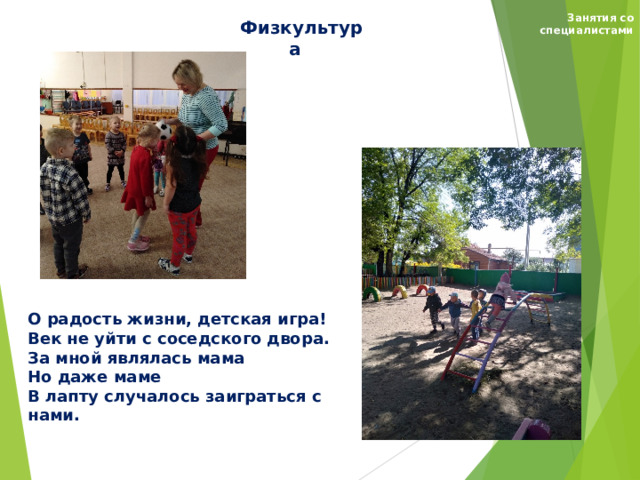 Физкультура

Занятия со специалистами

О радость жизни, детская игра!
Век не уйти с соседского двора.
За мной являлась мама
Но даже маме
В лапту случалось заиграться с нами.